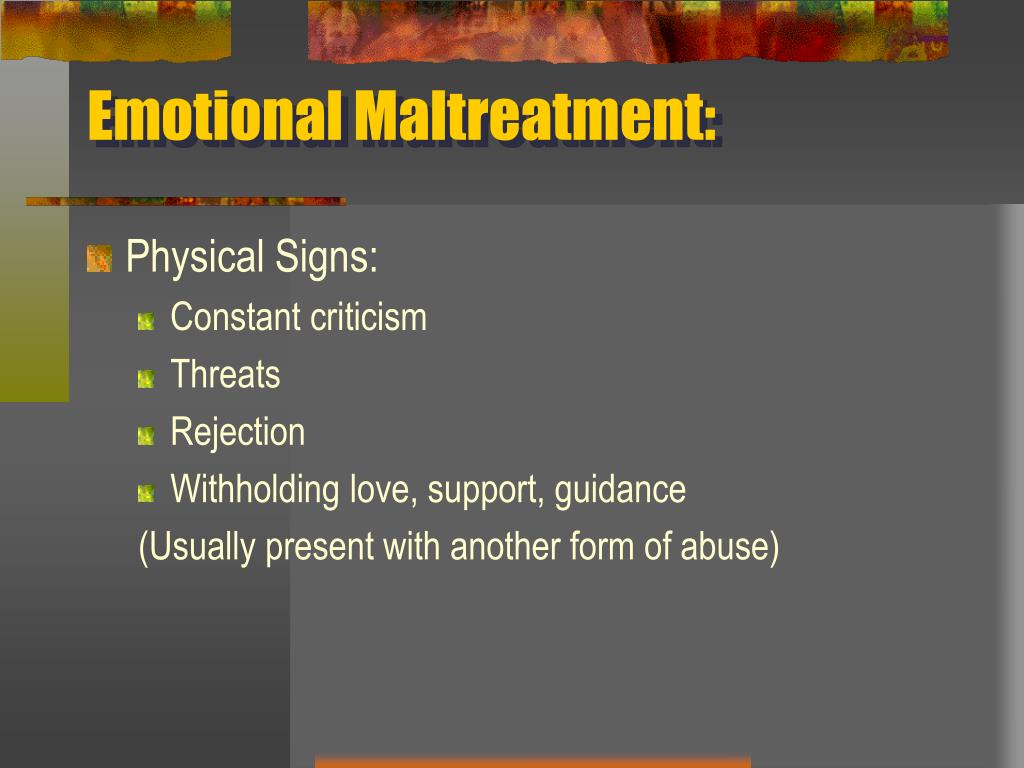 Emotional Maltreatment:

Physical Signs:

Constant criticism

Threats

Rejection

Withholding love, support, guidance

(Usually present with another form of abuse)